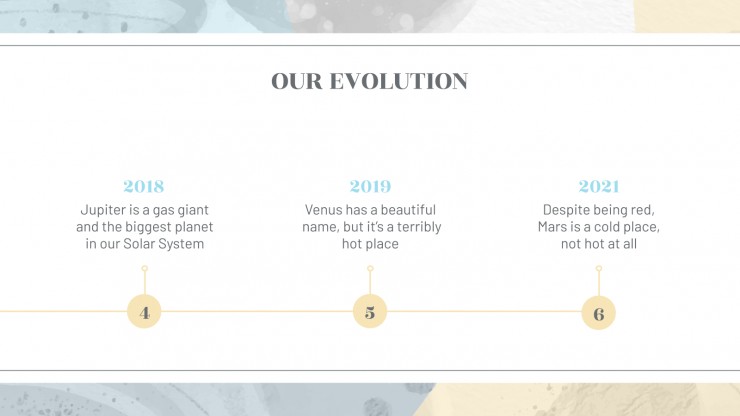 OUR EVOLUTION

2018
Jupiter is a gas giant and the biggest planet in our Solar System

4

2019
Venus has a beautiful name, but it's a terribly hot place

5

2021
Despite being red, Mars is a cold place, not hot at all

6